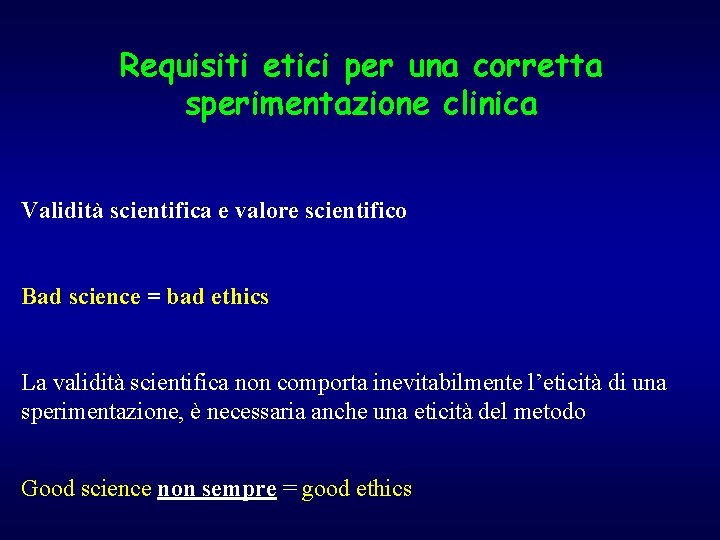 Requisiti etici per una corretta sperimentazione clinica

Validità scientifica e valore scientifico

Bad science = bad ethics

La validità scientifica non comporta inevitabilmente l’eticità di una sperimentazione, è necessaria anche una eticità del metodo

Good science non sempre = good ethics